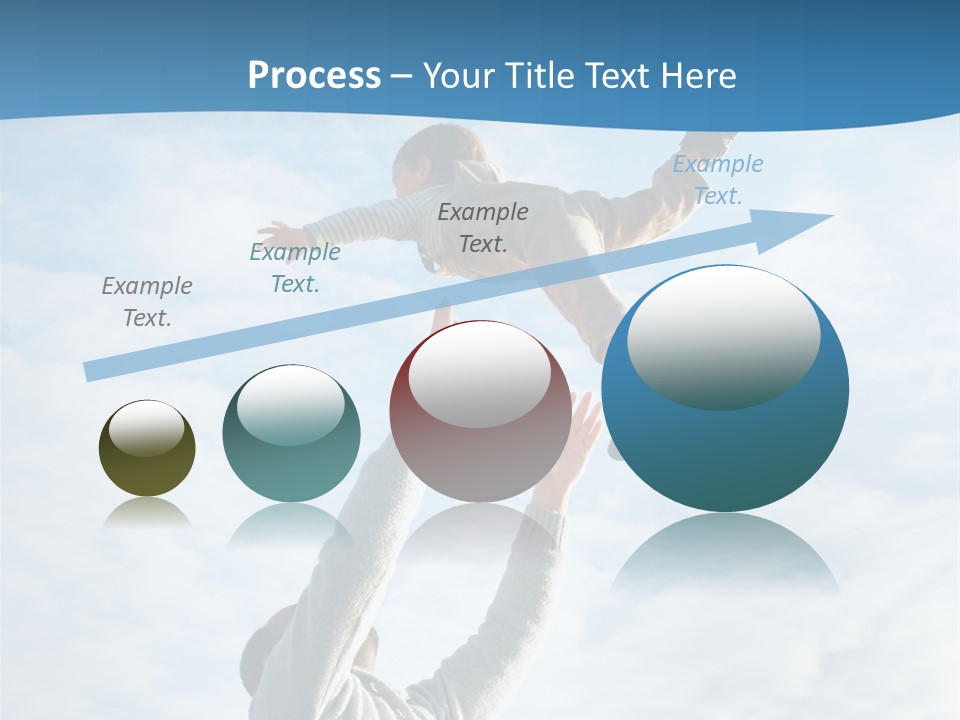 Process – Your Title Text Here

Example Text.

Example Text.

Example Text.

Example Text.